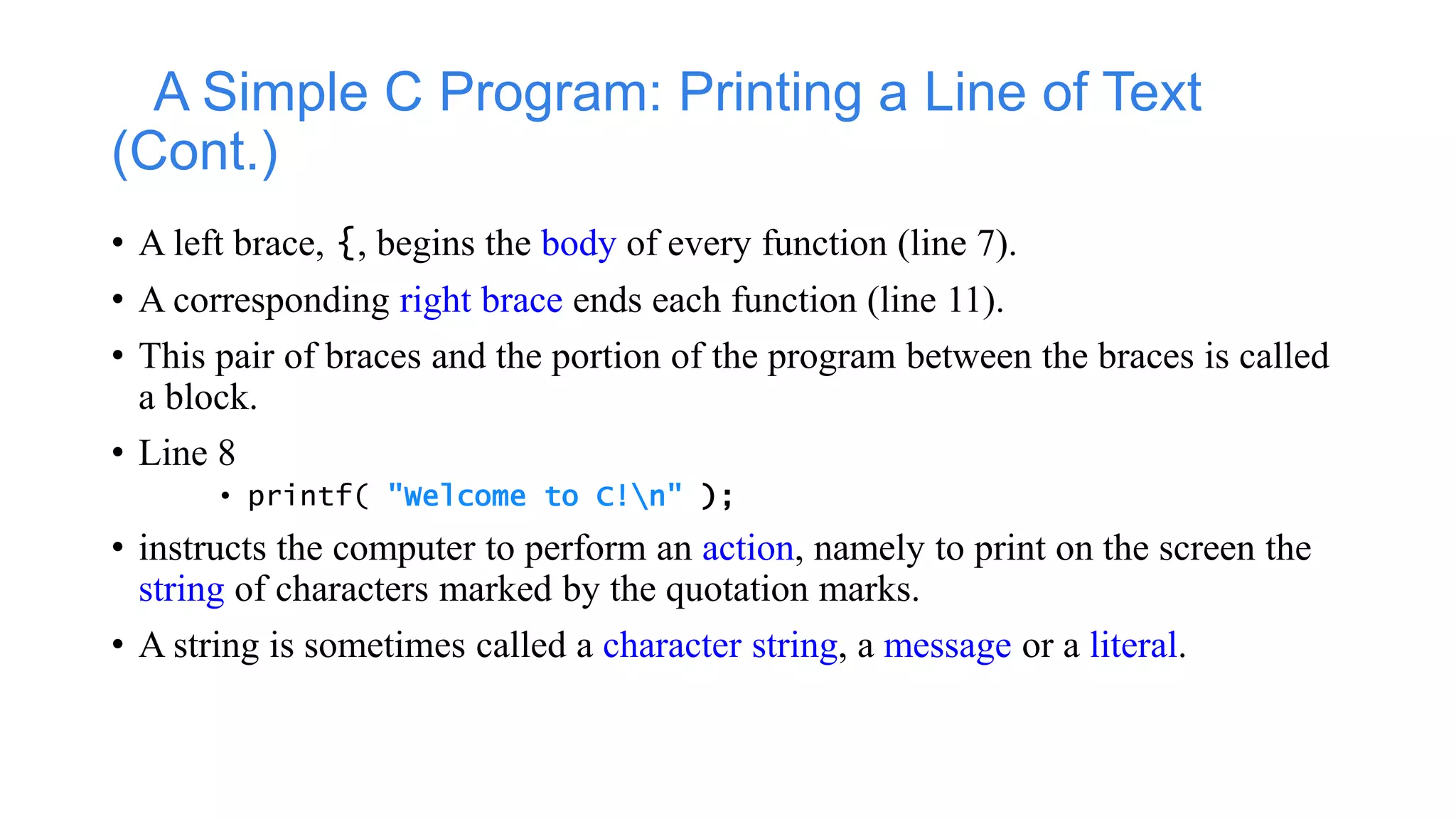 A Simple C Program: Printing a Line of Text (Cont.)

• A left brace, {, begins the body of every function (line 7).
• A corresponding right brace ends each function (line 11).
• This pair of braces and the portion of the program between the braces is called a block.
• Line 8
  • printf( "Welcome to C!\n" );
• instructs the computer to perform an action, namely to print on the screen the string of characters marked by the quotation marks.
• A string is sometimes called a character string, a message or a literal.